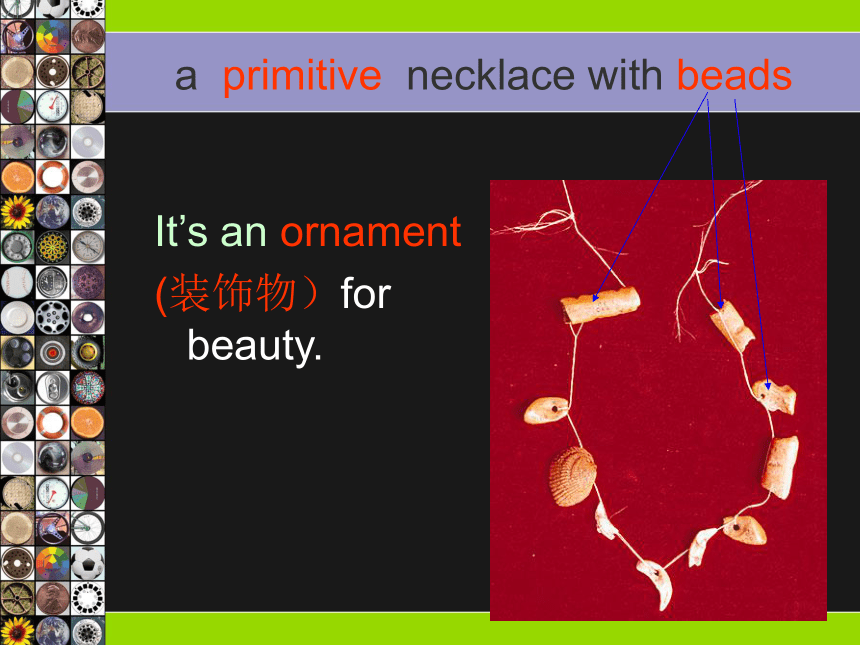 a primitive necklace with beads

It’s an ornament (装饰物）for beauty.